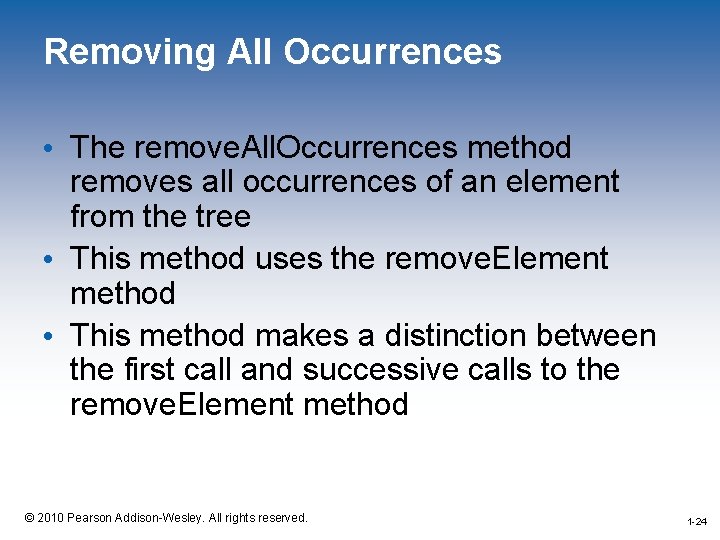 Removing All Occurrences

• The removeAllOccurrences method removes all occurrences of an element from the tree

• This method uses the removeElement method

• This method makes a distinction between the first call and successive calls to the removeElement method

© 2010 Pearson Addison-Wesley. All rights reserved.

1-24